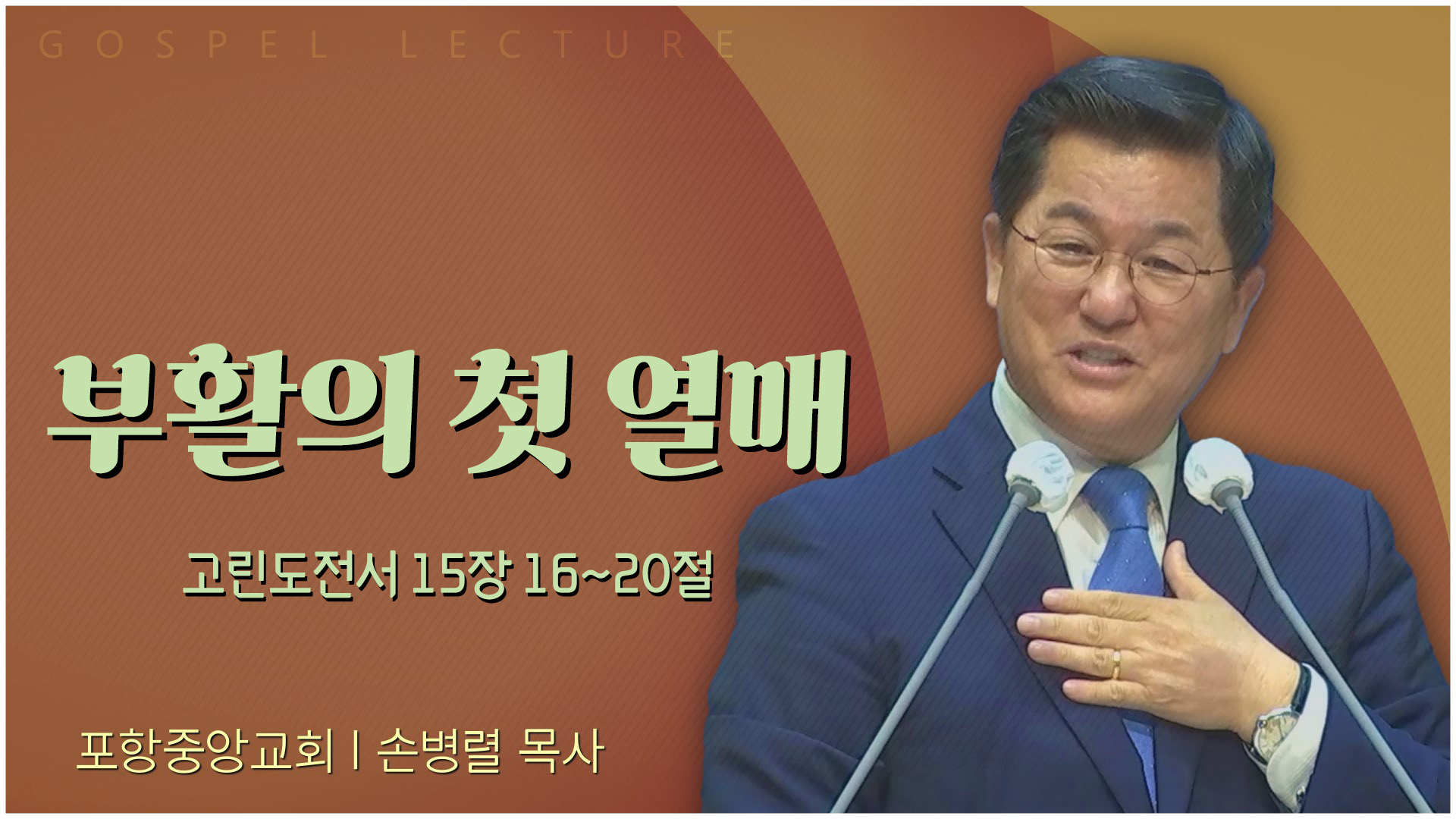 GOSPEL LECTURE

부활의 첫 열매

고린도전서 15장 16~20절

포항중앙교회 | 손병렬 목사